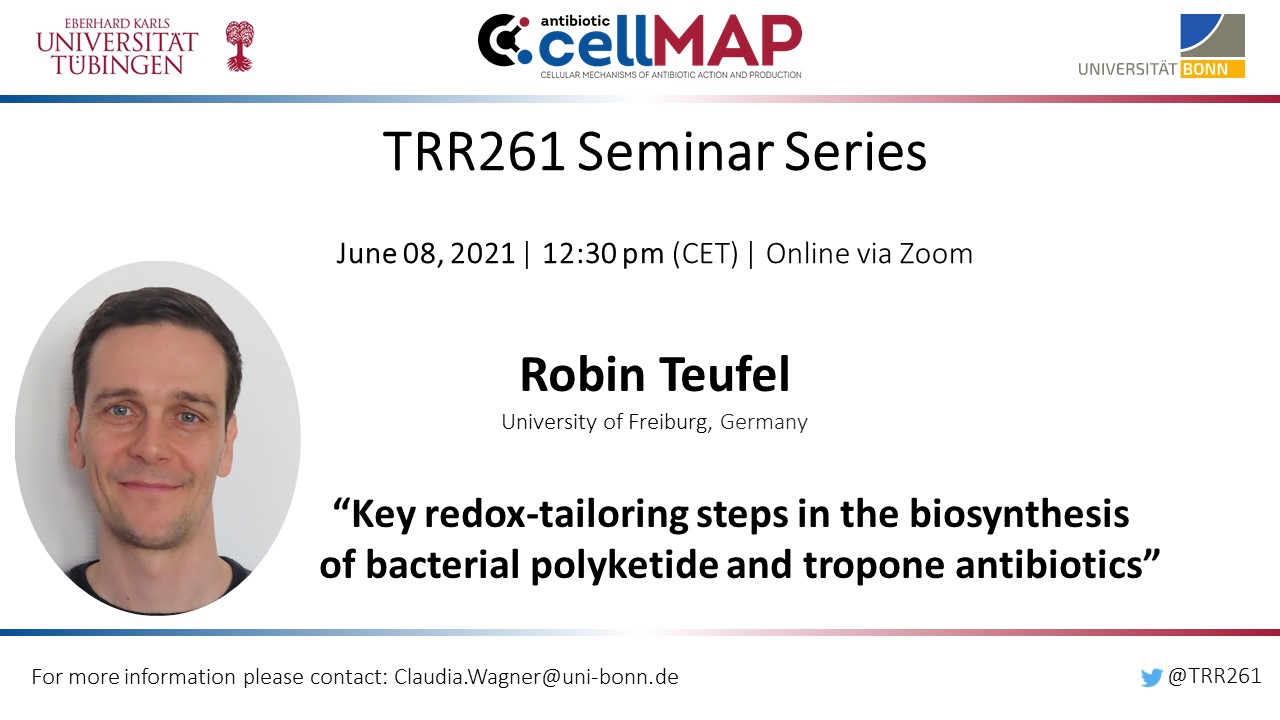 EBERHARD KARLS
UNIVERSITÄT
TÜBINGEN

antibiotic
cellMAP
CELLULAR MECHANISMS OF ANTIBIOTIC ACTION AND PRODUCTION

UNIVERSITÄT BONN

TRR261 Seminar Series

June 08, 2021 | 12:30 pm (CET) | Online via Zoom

Robin Teufel
University of Freiburg, Germany

“Key redox-tailoring steps in the biosynthesis of bacterial polyketide and tropone antibiotics”

For more information please contact: Claudia.Wagner@uni-bonn.de

@TRR261